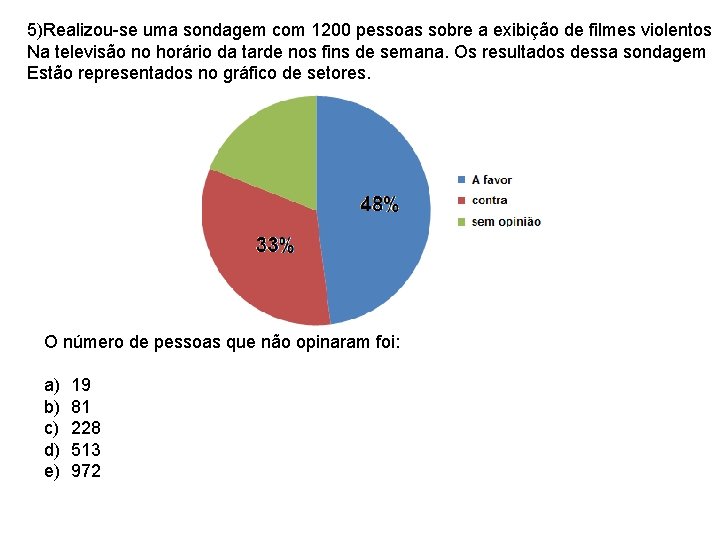 5)Realizou-se uma sondagem com 1200 pessoas sobre a exibição de filmes violentos Na televisão no horário da tarde nos fins de semana. Os resultados dessa sondagem Estão representados no gráfico de setores.

48%
33%

A favor
contra
sem opinião

O número de pessoas que não opinaram foi:

a) 19
b) 81
c) 228
d) 513
e) 972